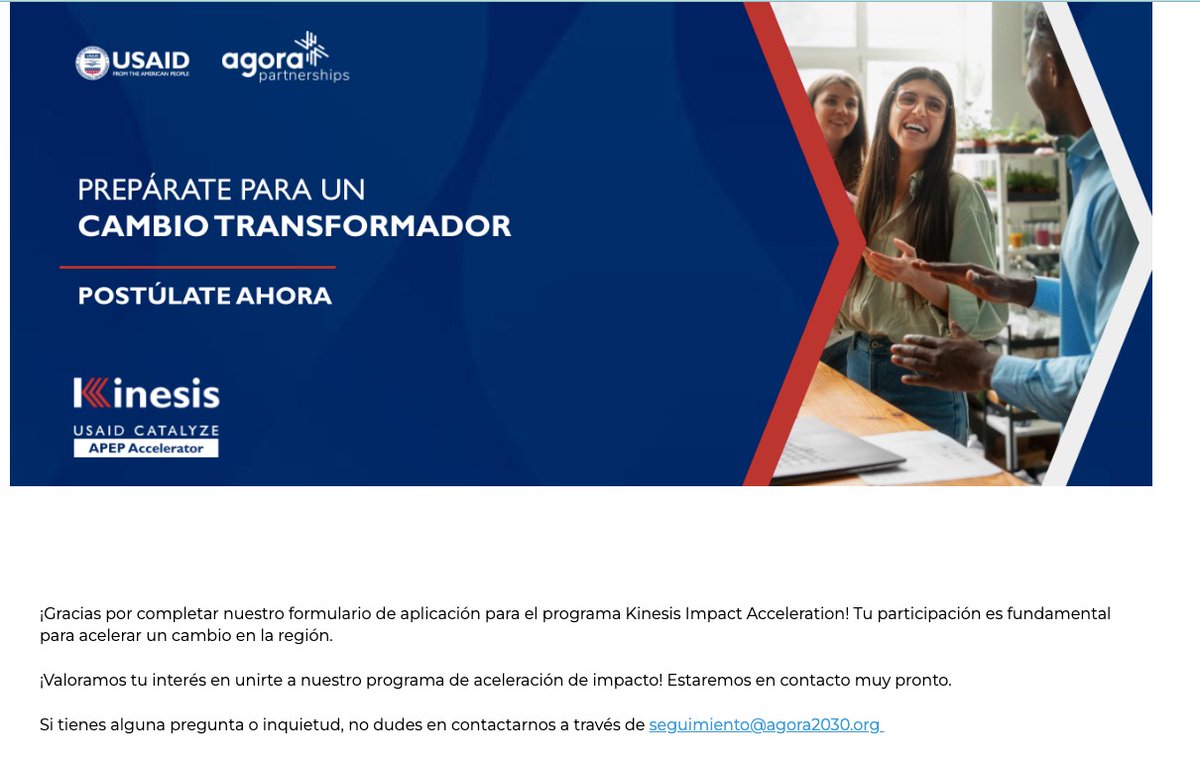 USAID FROM THE AMERICAN PEOPLE

agora partnerships

PREPÁRATE PARA UN CAMBIO TRANSFORMADOR

POSTÚLATE AHORA

Kinesis
USAID CATALYZE
APEP Accelerator

¡Gracias por completar nuestro formulario de aplicación para el programa Kinesis Impact Acceleration! Tu participación es fundamental para acelerar un cambio en la región.

¡Valoramos tu interés en unirte a nuestro programa de aceleración de impacto! Estaremos en contacto muy pronto.

Si tienes alguna pregunta o inquietud, no dudes en contactarnos a través de seguimiento@agora2030.org